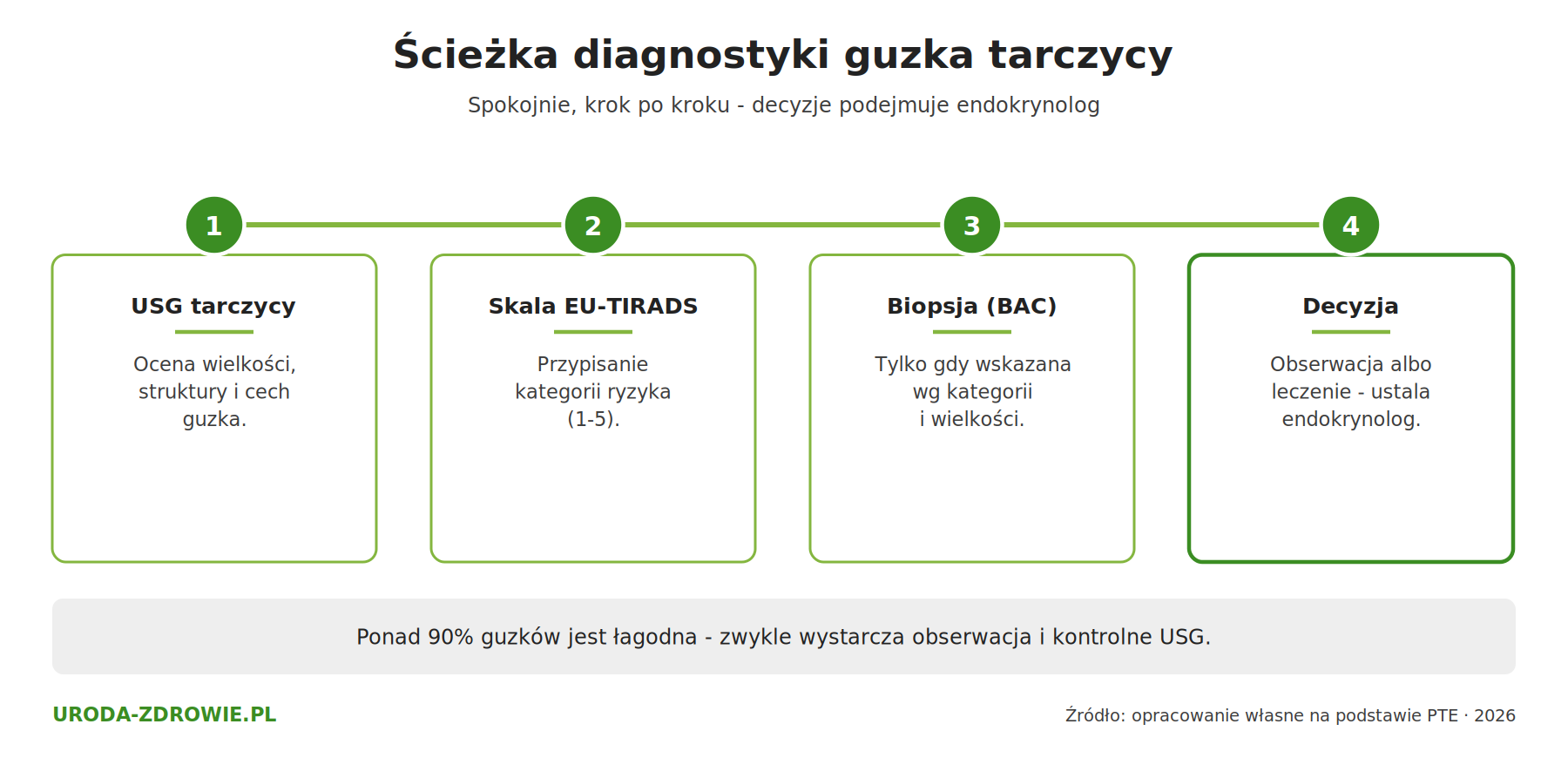 Ścieżka diagnostyki guzka tarczycy

Spokojnie, krok po kroku - decyzje podejmuje endokrynolog

1

USG tarczycy

Ocena wielkości, struktury i cech guzka.

2

Skala EU-TIRADS

Przypisanie kategorii ryzyka (1-5).

3

Biopsja (BAC)

Tylko gdy wskazana wg kategorii i wielkości.

4

Decyzja

Obserwacja albo leczenie - ustala endokrynolog.

Ponad 90% guzków jest łagodna - zwykle wystarcza obserwacja i kontrolne USG.

URODA-ZDROWIE.PL

Źródło: opracowanie własne na podstawie PTE · 2026